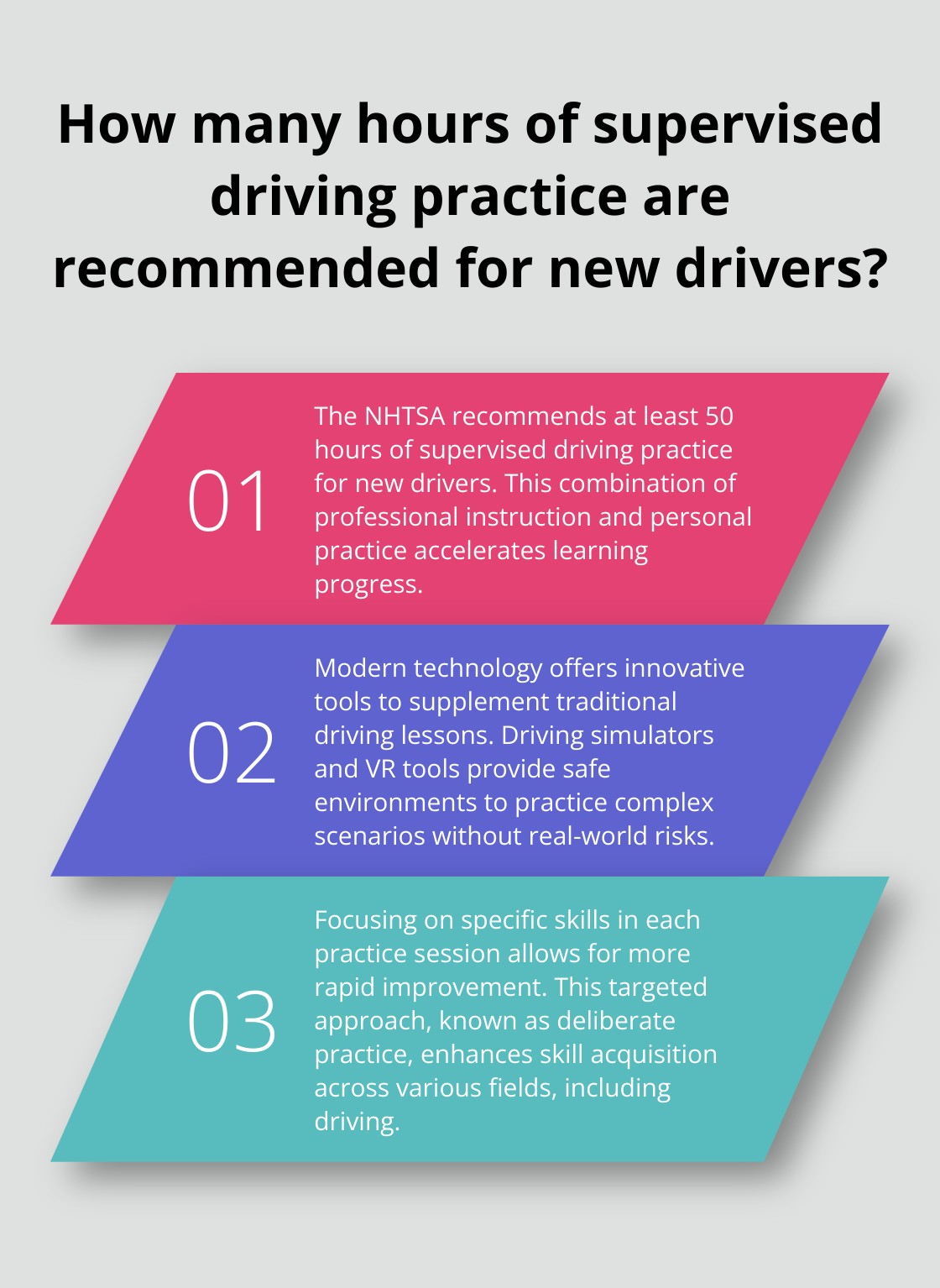 How many hours of supervised driving practice are recommended for new drivers?

01

The NHTSA recommends at least 50 hours of supervised driving practice for new drivers. This combination of professional instruction and personal practice accelerates learning progress.

02

Modern technology offers innovative tools to supplement traditional driving lessons. Driving simulators and VR tools provide safe environments to practice complex scenarios without real-world risks.

03

Focusing on specific skills in each practice session allows for more rapid improvement. This targeted approach, known as deliberate practice, enhances skill acquisition across various fields, including driving.